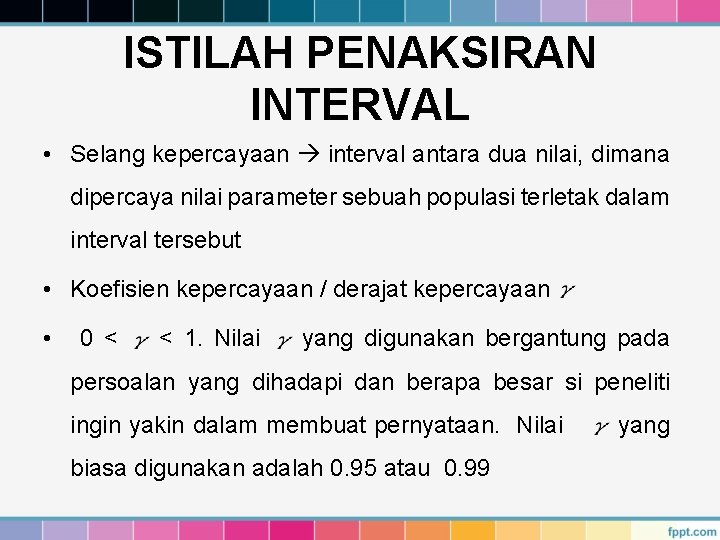 ISTILAH PENAKSIRAN INTERVAL

• Selang kepercayaan → interval antara dua nilai, dimana dipercaya nilai parameter sebuah populasi terletak dalam interval tersebut

• Koefisien kepercayaan / derajat kepercayaan $\gamma$

• $0 < \gamma < 1$. Nilai $\gamma$ yang digunakan bergantung pada persoalan yang dihadapi dan berapa besar si peneliti ingin yakin dalam membuat pernyataan. Nilai $\gamma$ yang biasa digunakan adalah 0.95 atau 0.99

fppt.com